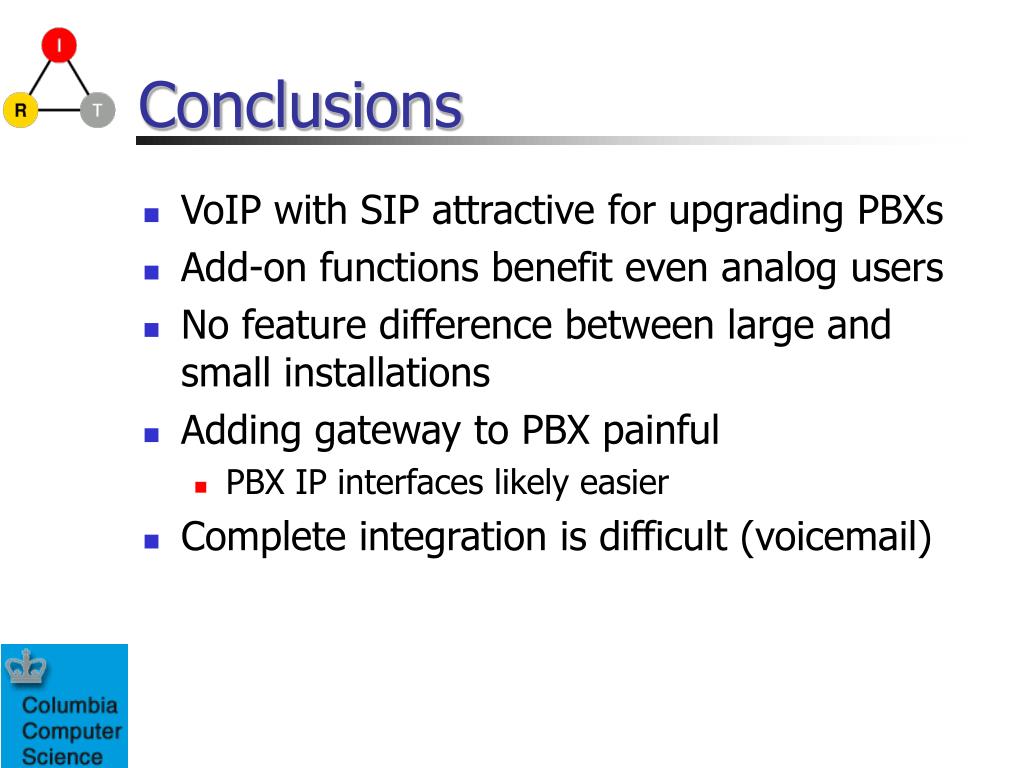 I
R T

Conclusions

- VoIP with SIP attractive for upgrading PBXs
- Add-on functions benefit even analog users
- No feature difference between large and small installations
- Adding gateway to PBX painful
  - PBX IP interfaces likely easier
- Complete integration is difficult (voicemail)

Columbia Computer Science